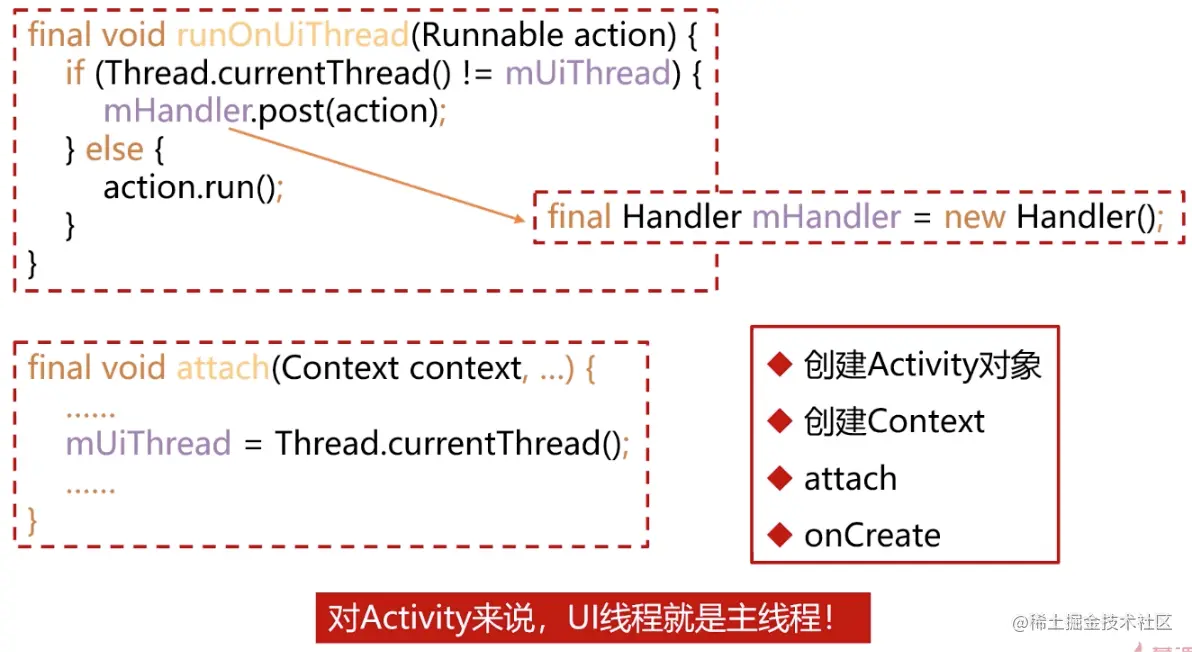 final void runOnUiThread(Runnable action) {
    if (Thread.currentThread() != mUiThread) {
        mHandler.post(action);
    } else {
        action.run();
    }
}

final Handler mHandler = new Handler();

final void attach(Context context, ...) {
    ......
    mUiThread = Thread.currentThread();
    ......
}

◆ 创建Activity对象
◆ 创建Context
◆ attach
◆ onCreate

对Activity来说，UI线程就是主线程！

@稀土掘金技术社区